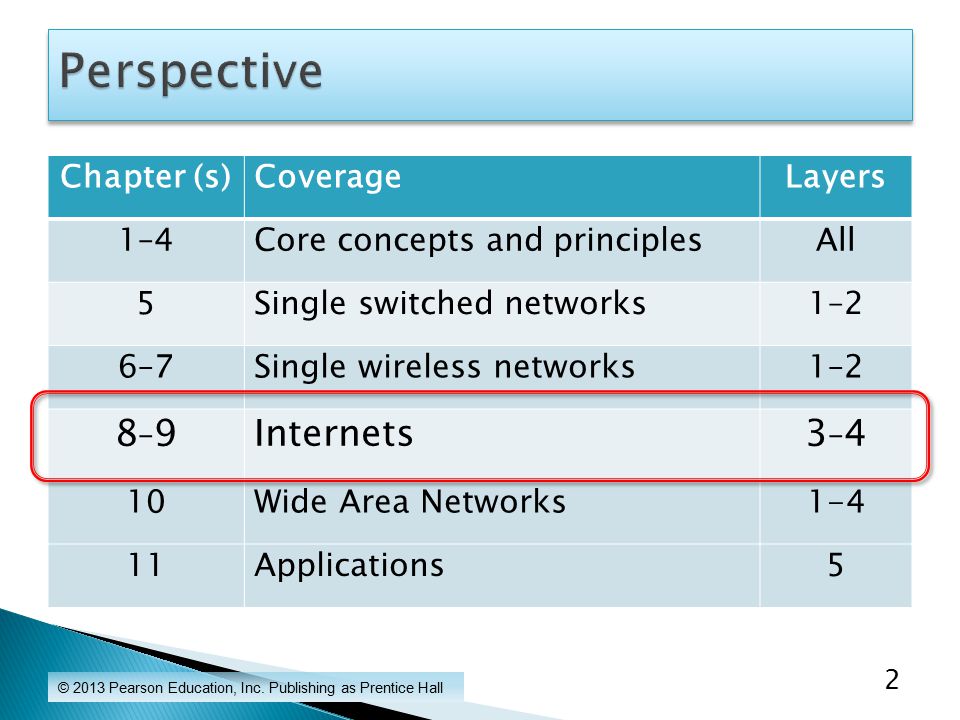 Perspective

| Chapter (s) | Coverage | Layers |
|---|---|---|
| 1–4 | Core concepts and principles | All |
| 5 | Single switched networks | 1–2 |
| 6–7 | Single wireless networks | 1–2 |
| 8–9 | Internets | 3–4 |
| 10 | Wide Area Networks | 1–4 |
| 11 | Applications | 5 |

© 2013 Pearson Education, Inc. Publishing as Prentice Hall

2